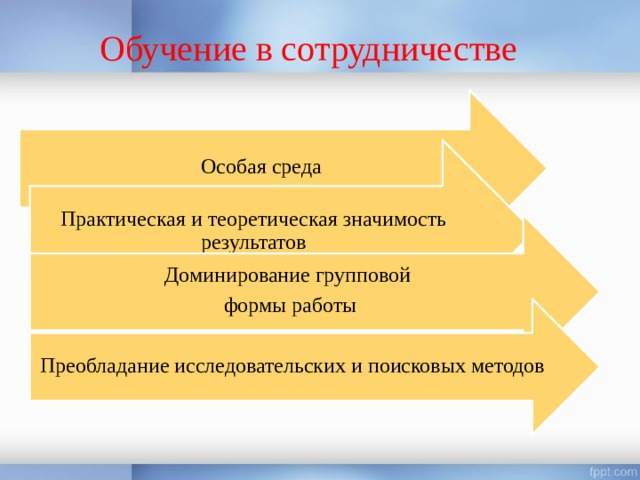 Обучение в сотрудничестве

Особая среда

Практическая и теоретическая значимость результатов

Доминирование групповой

формы работы

Преобладание исследовательских и поисковых методов

fppt.com